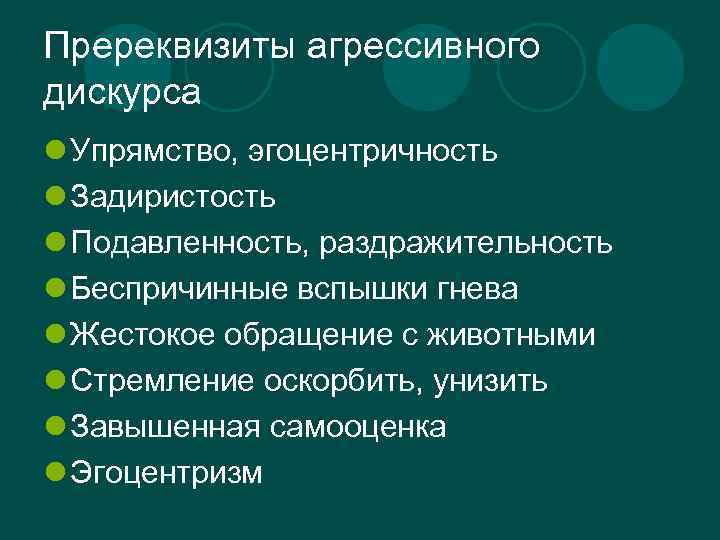 Пререквизиты агрессивного дискурса

Упрямство, эгоцентричность
Задиристость
Подавленность, раздражительность
Беспричинные вспышки гнева
Жестокое обращение с животными
Стремление оскорбить, унизить
Завышенная самооценка
Эгоцентризм